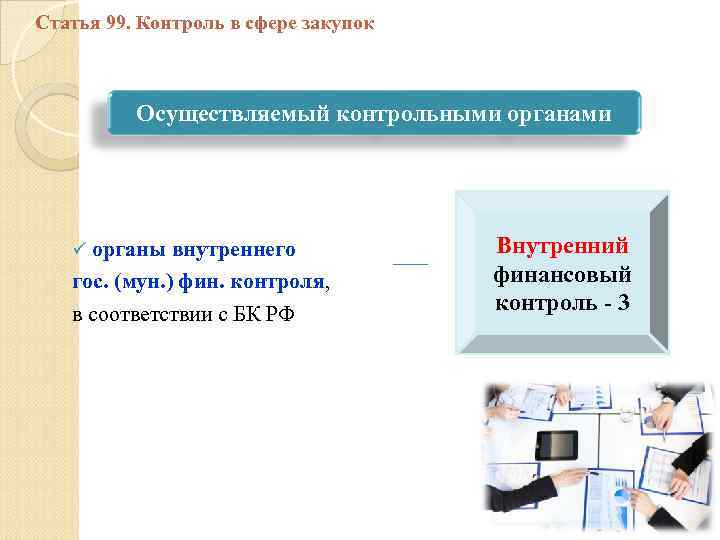 Статья 99. Контроль в сфере закупок

Осуществляемый контрольными органами

✓ органы внутреннего гос. (мун.) фин. контроля, в соответствии с БК РФ

Внутренний финансовый контроль - 3